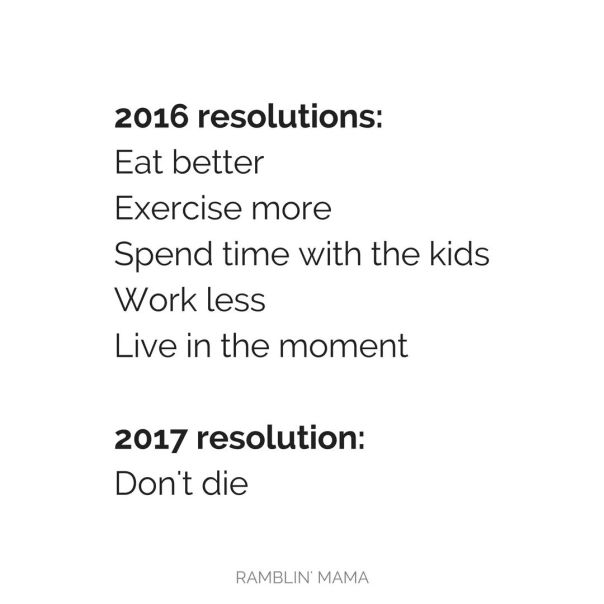 2016 resolutions:
Eat better
Exercise more
Spend time with the kids
Work less
Live in the moment

2017 resolution:
Don't die

RAMBLIN' MAMA